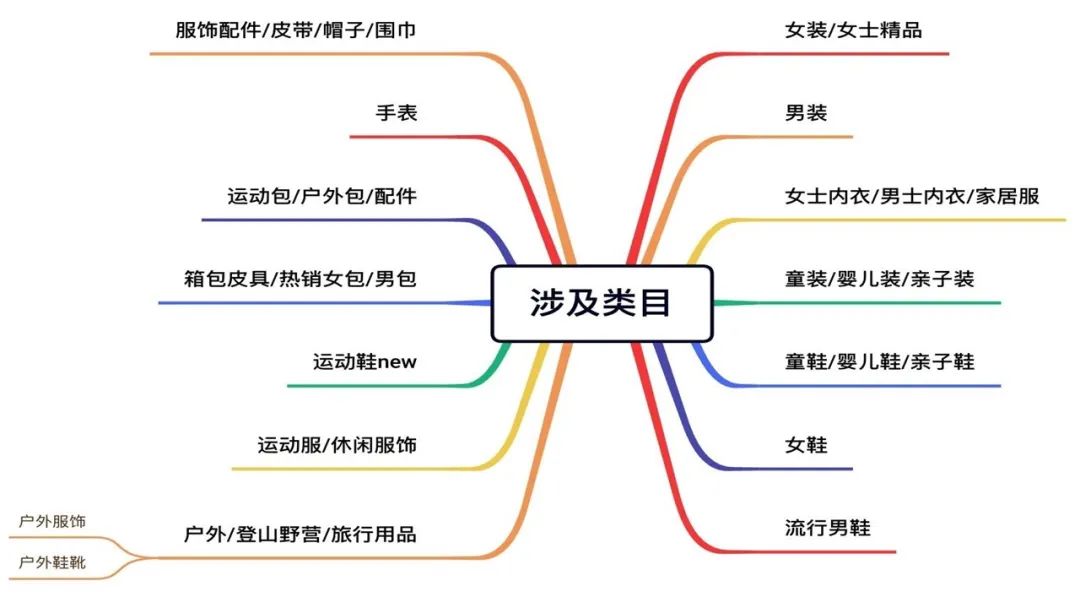 涉及类目

服饰配件/皮带/帽子/围巾

手表

运动包/户外包/配件

箱包皮具/热销女包/男包

运动鞋new

运动服/休闲服饰

户外/登山野营/旅行用品

户外服饰

户外鞋靴

女装/女士精品

男装

女士内衣/男士内衣/家居服

童装/婴儿装/亲子装

童鞋/婴儿鞋/亲子鞋

女鞋

流行男鞋